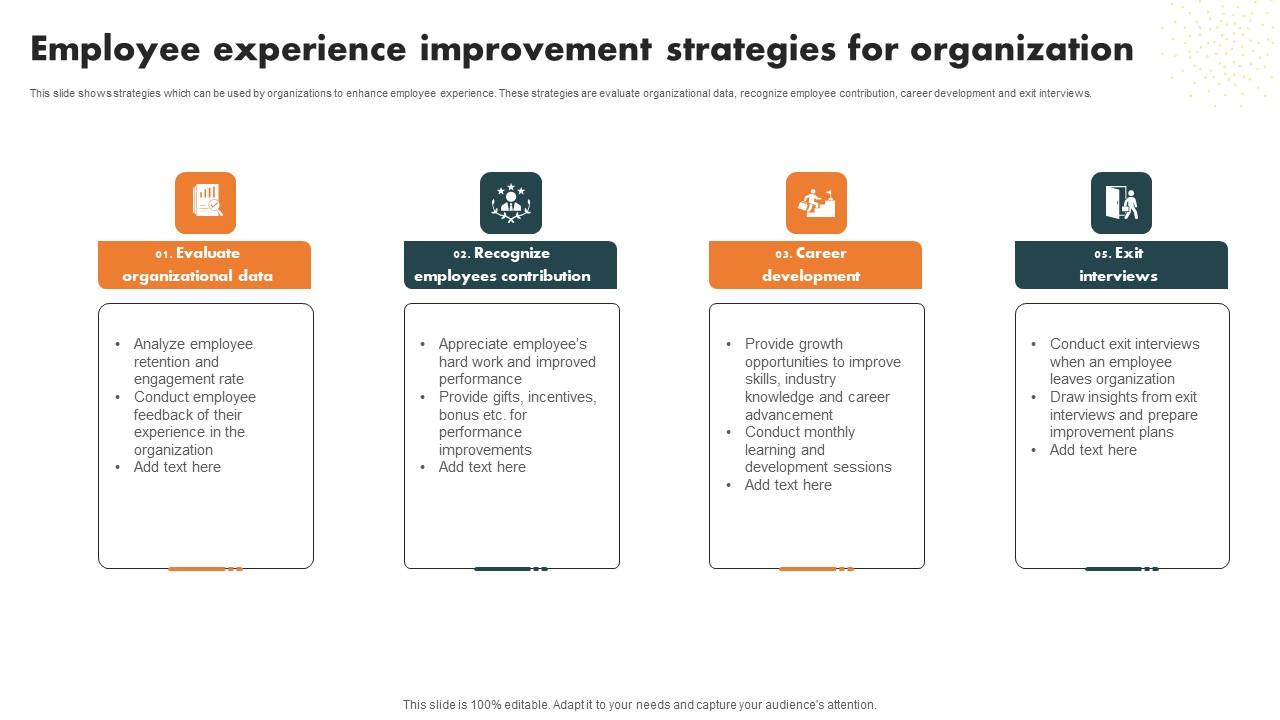 Employee experience improvement strategies for organization

This slide shows strategies which can be used by organizations to enhance employee experience. These strategies are evaluate organizational data, recognize employee contribution, career development and exit interviews.

01. Evaluate organizational data

- Analyze employee retention and engagement rate
- Conduct employee feedback of their experience in the organization
- Add text here

02. Recognize employees contribution

- Appreciate employee's hard work and improved performance
- Provide gifts, incentives, bonus etc. for performance improvements
- Add text here

03. Career development

- Provide growth opportunities to improve skills, industry knowledge and career advancement
- Conduct monthly learning and development sessions
- Add text here

05. Exit interviews

- Conduct exit interviews when an employee leaves organization
- Draw insights from exit interviews and prepare improvement plans
- Add text here

This slide is 100% editable. Adapt it to your needs and capture your audience's attention.